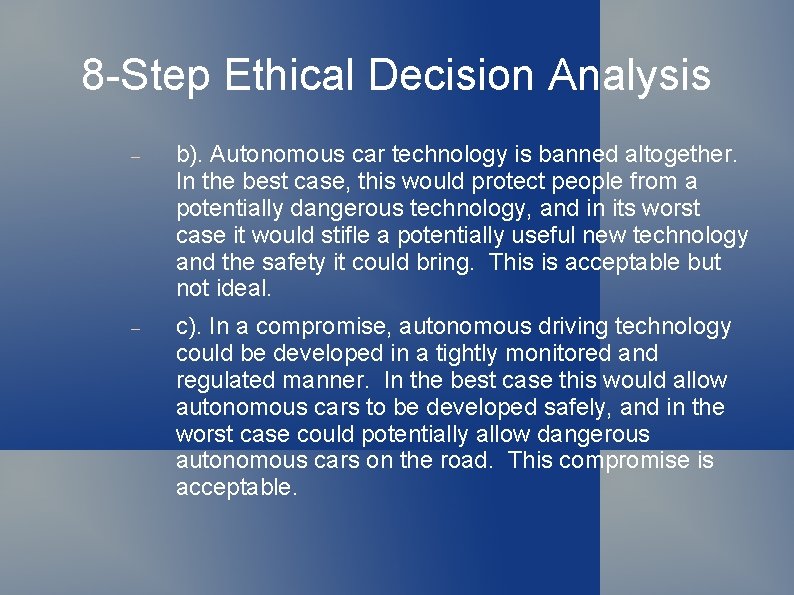 8-Step Ethical Decision Analysis

– b). Autonomous car technology is banned altogether. In the best case, this would protect people from a potentially dangerous technology, and in its worst case it would stifle a potentially useful new technology and the safety it could bring. This is acceptable but not ideal.

– c). In a compromise, autonomous driving technology could be developed in a tightly monitored and regulated manner. In the best case this would allow autonomous cars to be developed safely, and in the worst case could potentially allow dangerous autonomous cars on the road. This compromise is acceptable.